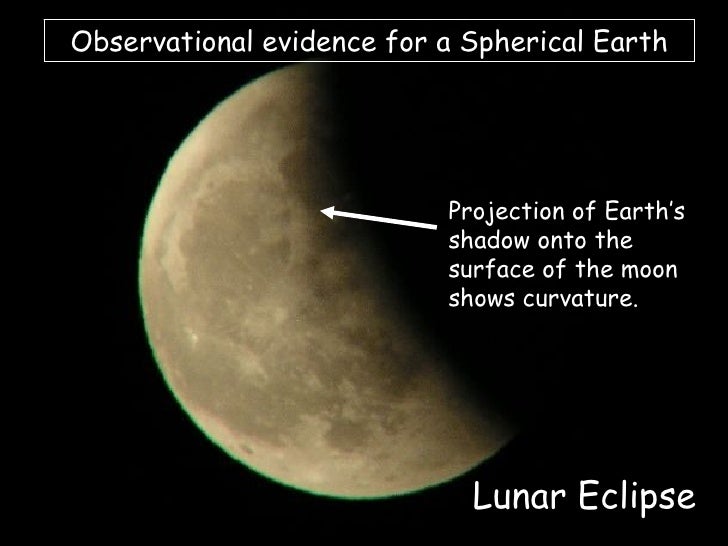 Observational evidence for a Spherical Earth

Projection of Earth's shadow onto the surface of the moon shows curvature.

Lunar Eclipse